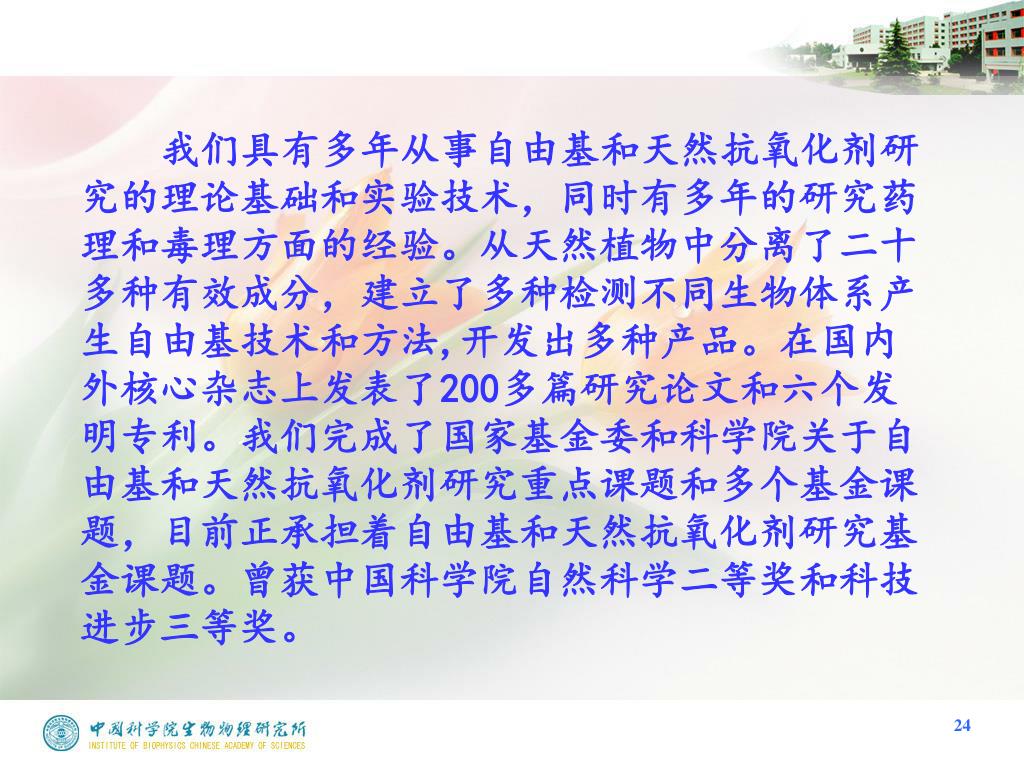 我们具有多年从事自由基和天然抗氧化剂研究的理论基础和实验技术，同时有多年的研究药理和毒理方面的经验。从天然植物中分离了二十多种有效成分，建立了多种检测不同生物体系产生自由基技术和方法,开发出多种产品。在国内外核心杂志上发表了200多篇研究论文和六个发明专利。我们完成了国家基金委和科学院关于自由基和天然抗氧化剂研究重点课题和多个基金课题，目前正承担着自由基和天然抗氧化剂研究基金课题。曾获中国科学院自然科学二等奖和科技进步三等奖。

中国科学院生物物理研究所
INSTITUTE OF BIOPHYSICS CHINESE ACADEMY OF SCIENCES

24